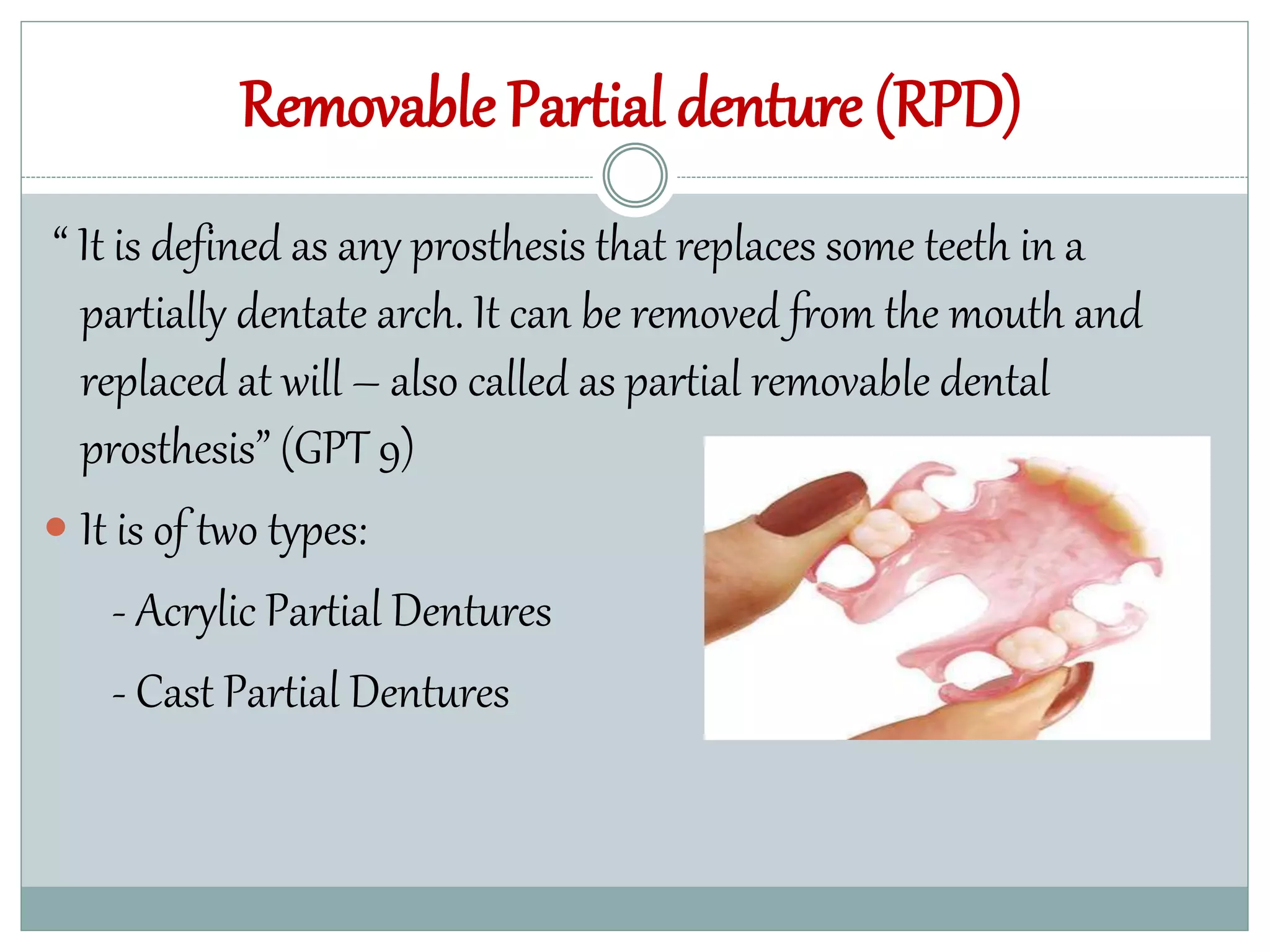 Removable Partial denture (RPD)

“ It is defined as any prosthesis that replaces some teeth in a partially dentate arch. It can be removed from the mouth and replaced at will – also called as partial removable dental prosthesis” (GPT 9)

It is of two types:

- Acrylic Partial Dentures

- Cast Partial Dentures